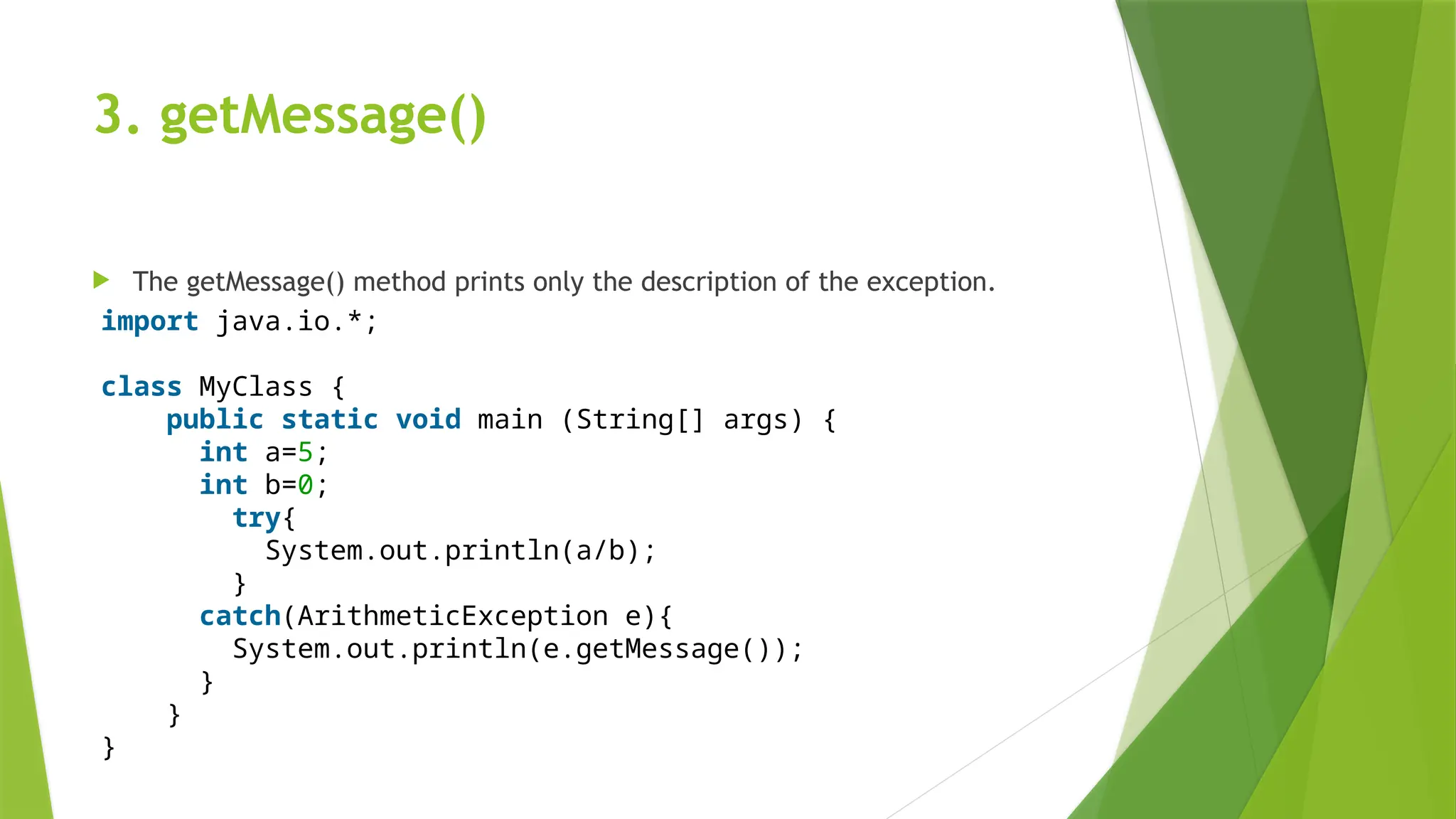 3. getMessage()

The getMessage() method prints only the description of the exception.

import java.io.*;

class MyClass {
    public static void main (String[] args) {
      int a=5;
      int b=0;
        try{
          System.out.println(a/b);
        }
      catch(ArithmeticException e){
        System.out.println(e.getMessage());
      }
    }
}